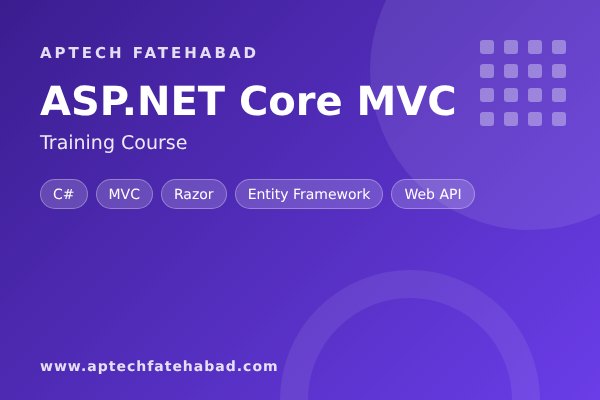 APTECH FATEHABAD

ASP.NET Core MVC

Training Course

C#

MVC

Razor

Entity Framework

Web API

www.aptechfatehabad.com